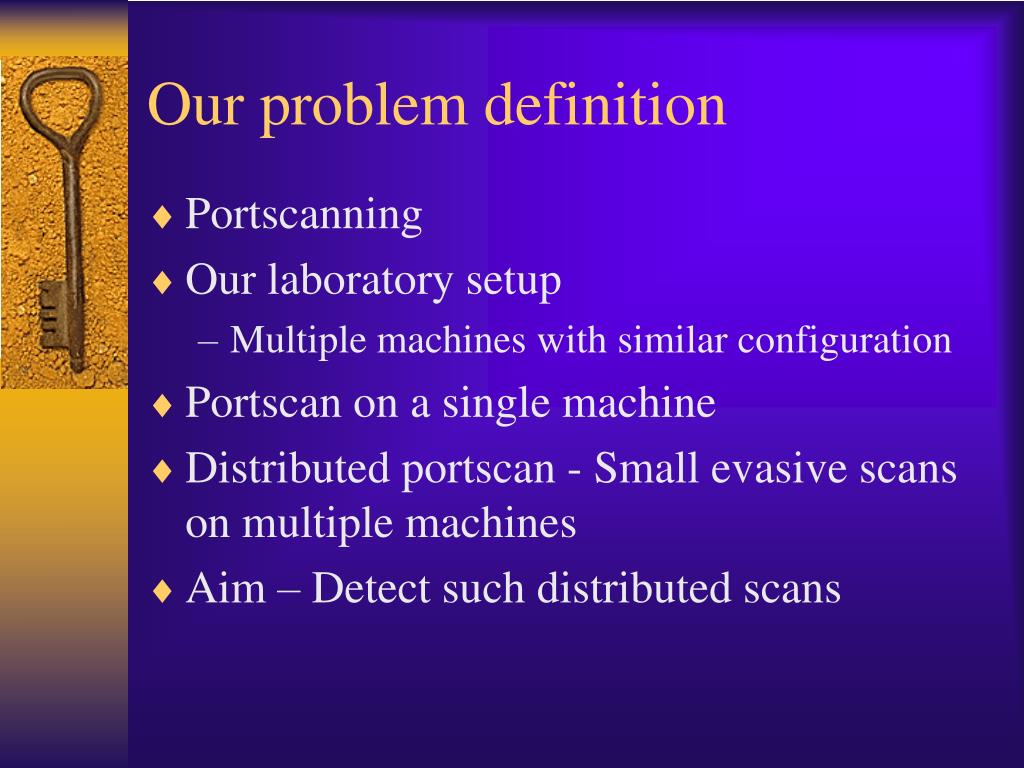 Our problem definition

♦ Portscanning
♦ Our laboratory setup
– Multiple machines with similar configuration
♦ Portscan on a single machine
♦ Distributed portscan - Small evasive scans on multiple machines
♦ Aim – Detect such distributed scans